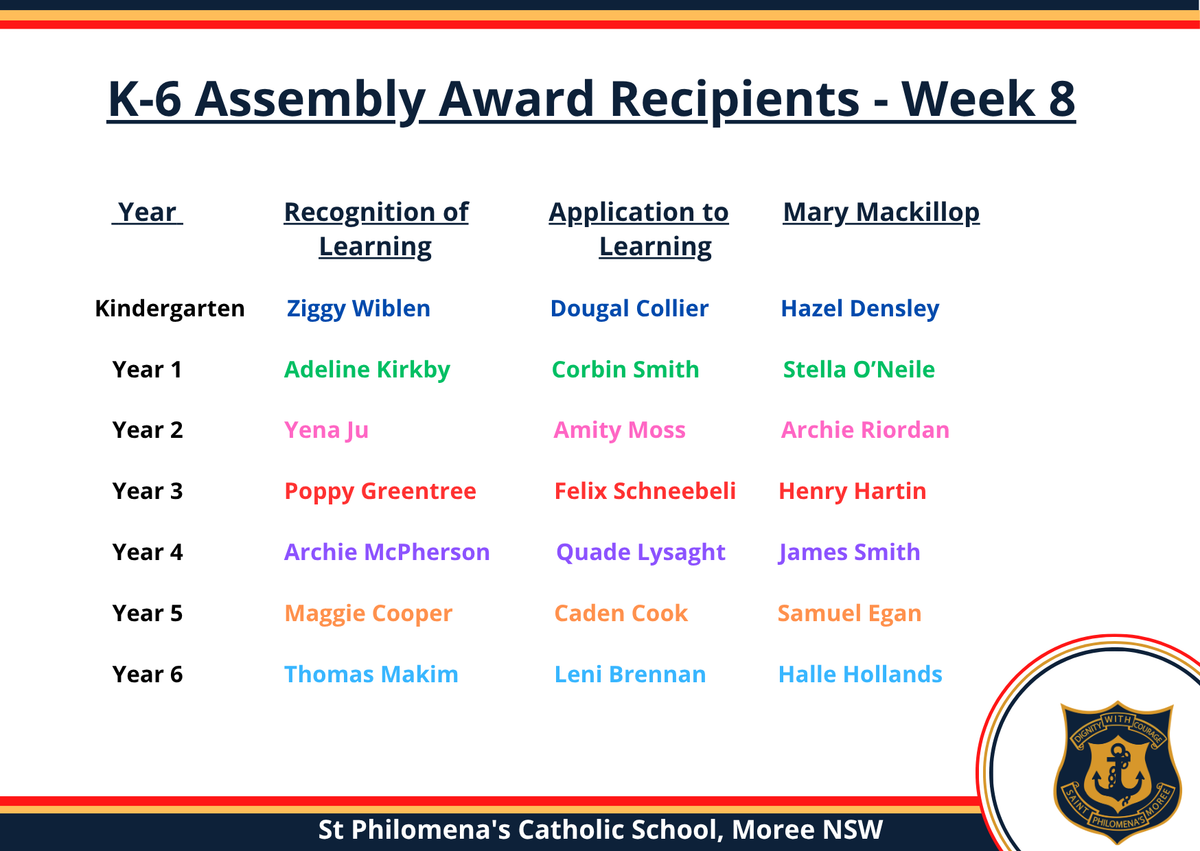 K-6 Assembly Award Recipients - Week 8

| Year | Recognition of Learning | Application to Learning | Mary Mackillop |
|---|---|---|---|
| Kindergarten | Ziggy Wiblen | Dougal Collier | Hazel Densley |
| Year 1 | Adeline Kirkby | Corbin Smith | Stella O'Neile |
| Year 2 | Yena Ju | Amity Moss | Archie Riordan |
| Year 3 | Poppy Greentree | Felix Schneebeli | Henry Hartin |
| Year 4 | Archie McPherson | Quade Lysaght | James Smith |
| Year 5 | Maggie Cooper | Caden Cook | Samuel Egan |
| Year 6 | Thomas Makim | Leni Brennan | Halle Hollands |

DIGNITY WITH COURAGE
SAINT PHILOMENA'S MOREE

St Philomena's Catholic School, Moree NSW